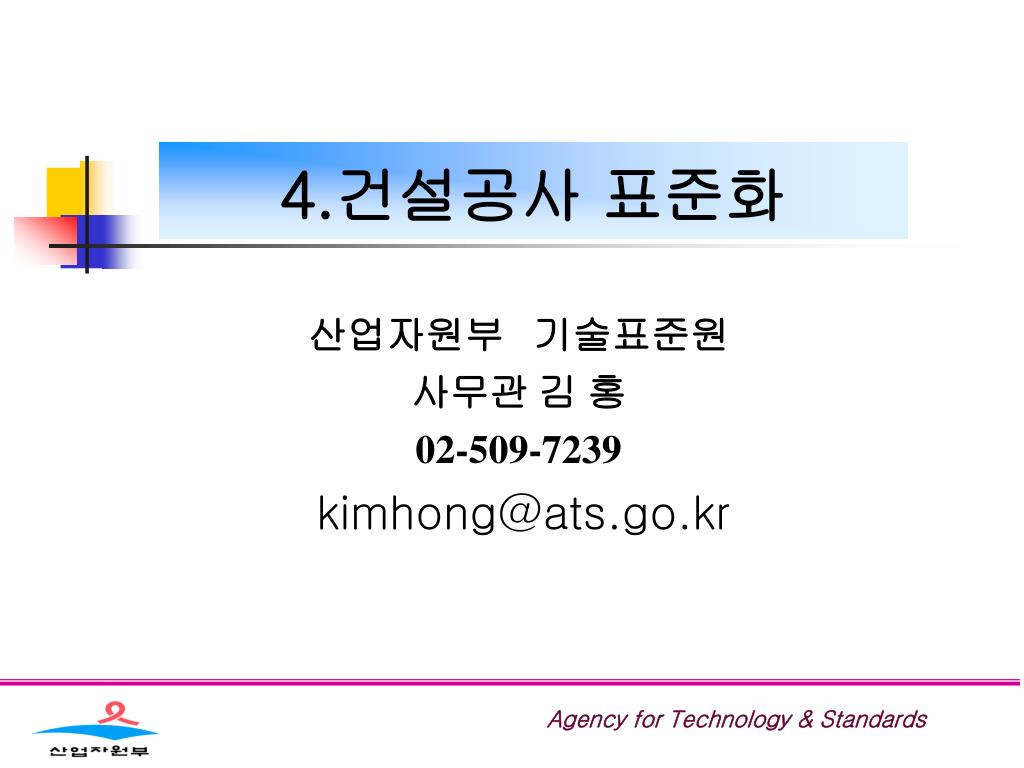 4.건설공사 표준화

산업자원부 기술표준원
사무관 김 홍
02-509-7239
kimhong@ats.go.kr

산업자원부

Agency for Technology & Standards